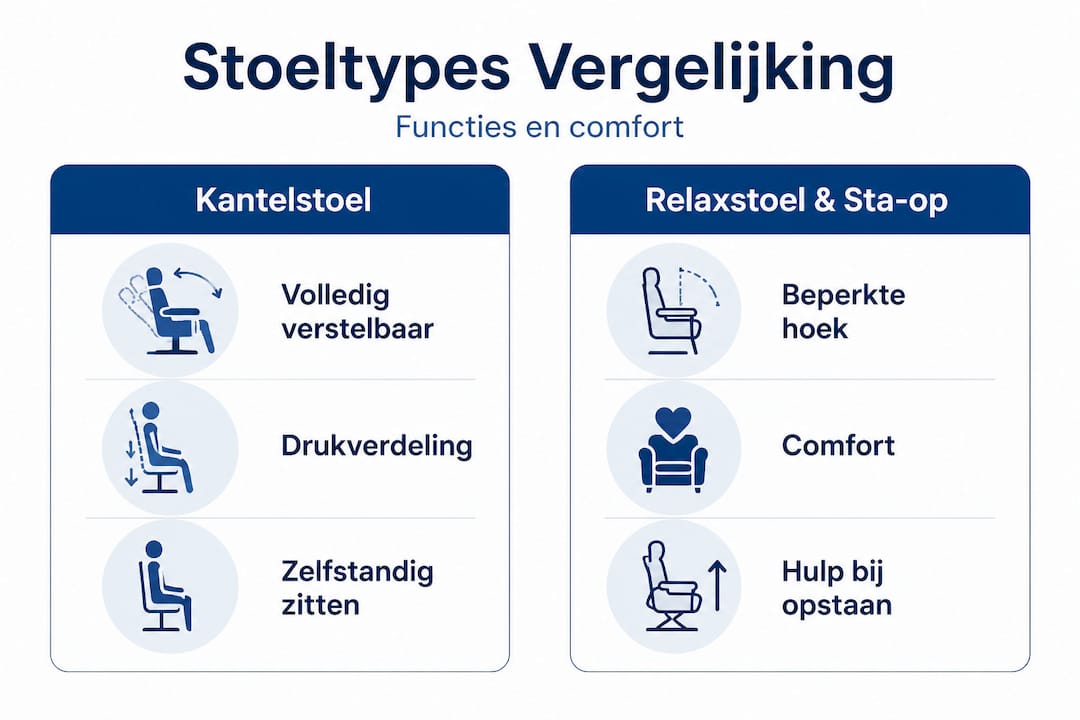 Stoeltypes Vergelijking

Functies en comfort

Kantelstoel

Volledig verstelbaar

Drukverdeling

Zelfstandig zitten

Relaxstoel & Sta-op

Beperkte hoek

Comfort

Hulp bij opstaan